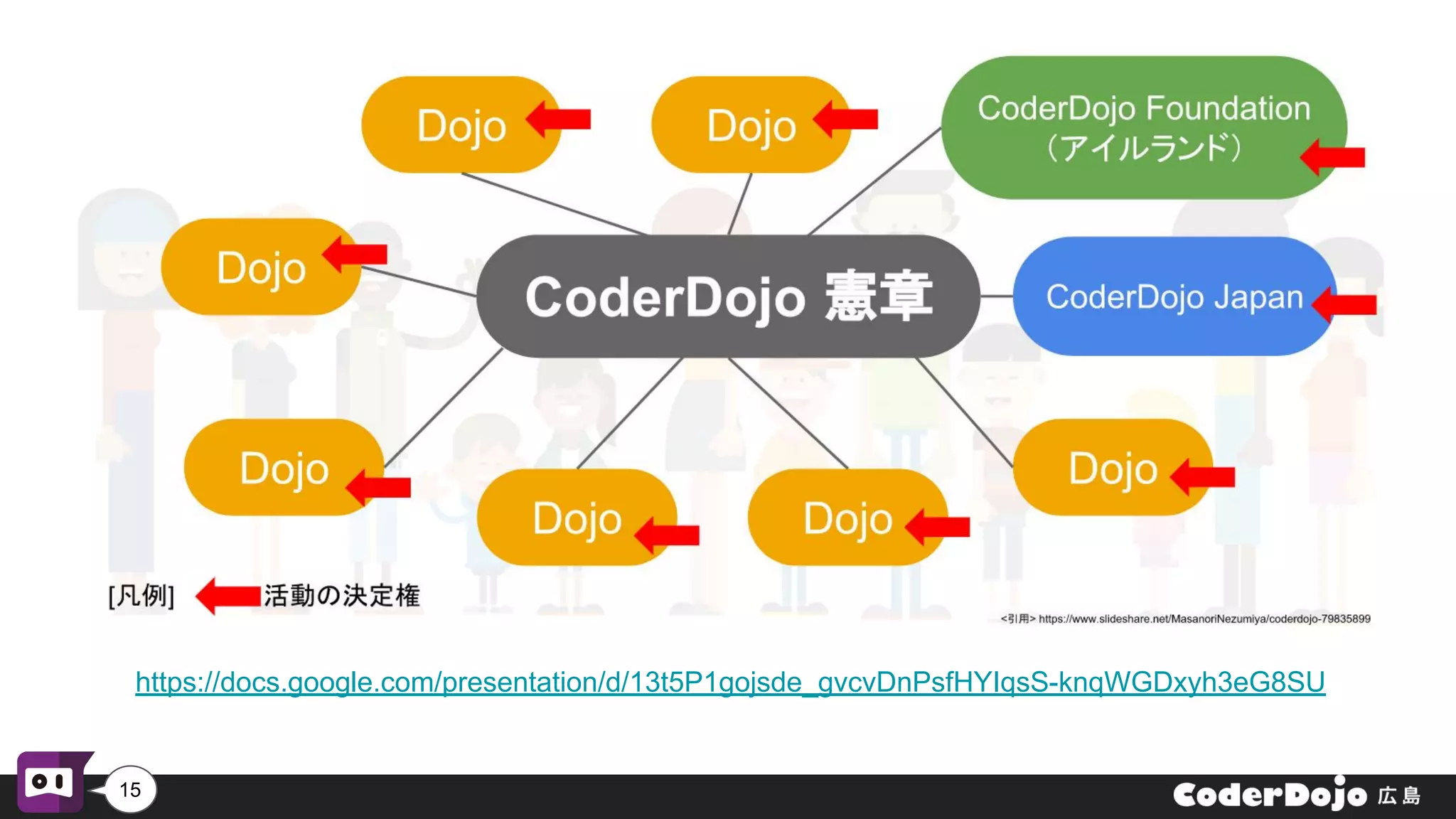 Dojo

Dojo

CoderDojo Foundation
（アイルランド）

Dojo

CoderDojo 憲章

CoderDojo Japan

Dojo

Dojo

Dojo

Dojo

[凡例] 活動の決定権

<引用> https://www.slideshare.net/MasanoriNezumiya/coderdojo-79835899

https://docs.google.com/presentation/d/13t5P1gojsde_gvcvDnPsfHYIqsS-knqWGDxyh3eG8SU

15

CoderDojo 広島